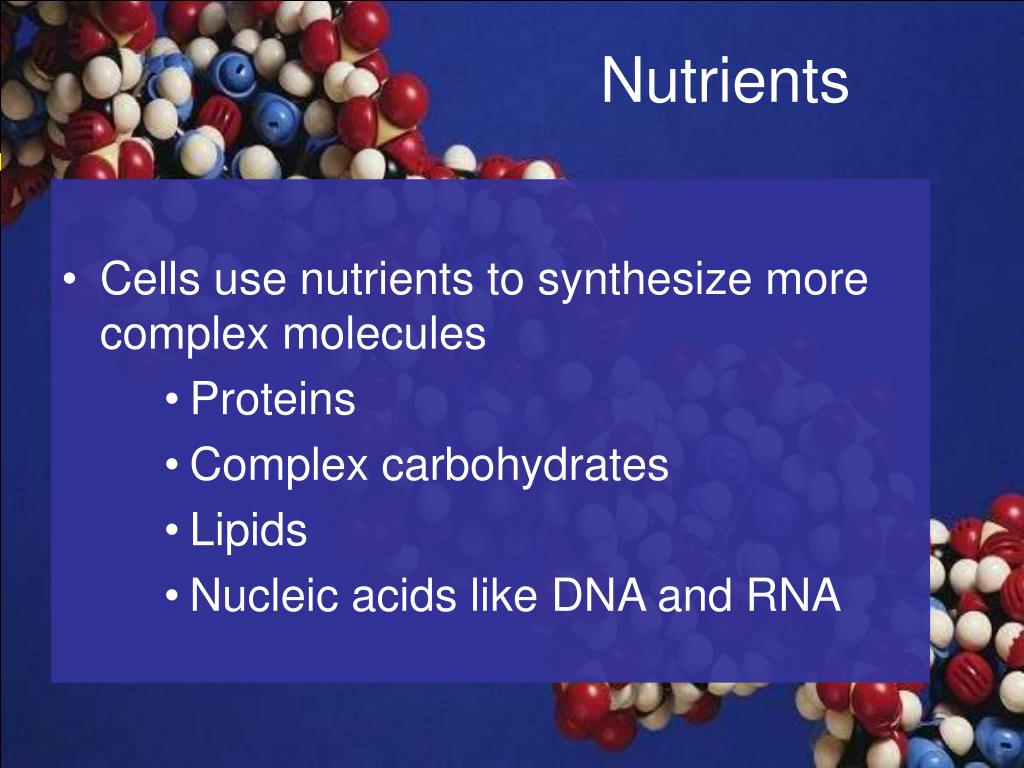 Nutrients

• Cells use nutrients to synthesize more complex molecules
  • Proteins
  • Complex carbohydrates
  • Lipids
  • Nucleic acids like DNA and RNA